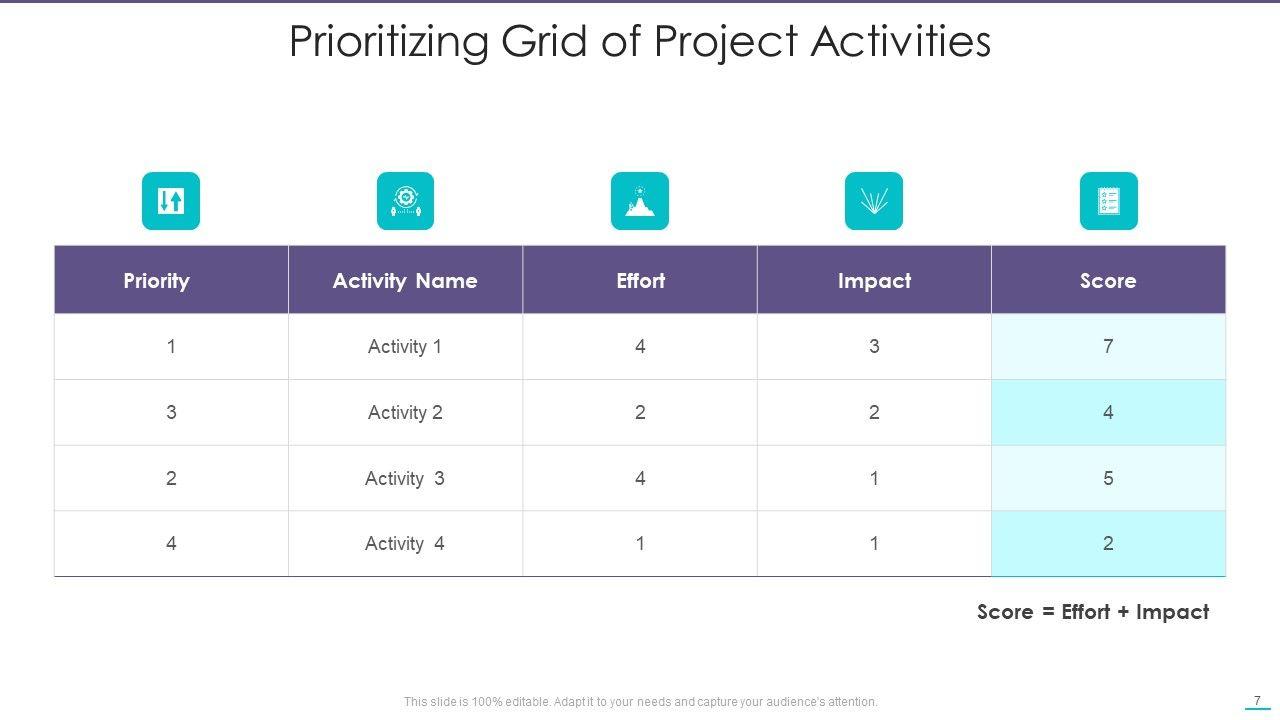 Prioritizing Grid of Project Activities

| Priority | Activity Name | Effort | Impact | Score |
|---|---|---|---|---|
| 1 | Activity 1 | 4 | 3 | 7 |
| 3 | Activity 2 | 2 | 2 | 4 |
| 2 | Activity 3 | 4 | 1 | 5 |
| 4 | Activity 4 | 1 | 1 | 2 |

Score = Effort + Impact

This slide is 100% editable. Adapt it to your needs and capture your audience's attention.

7